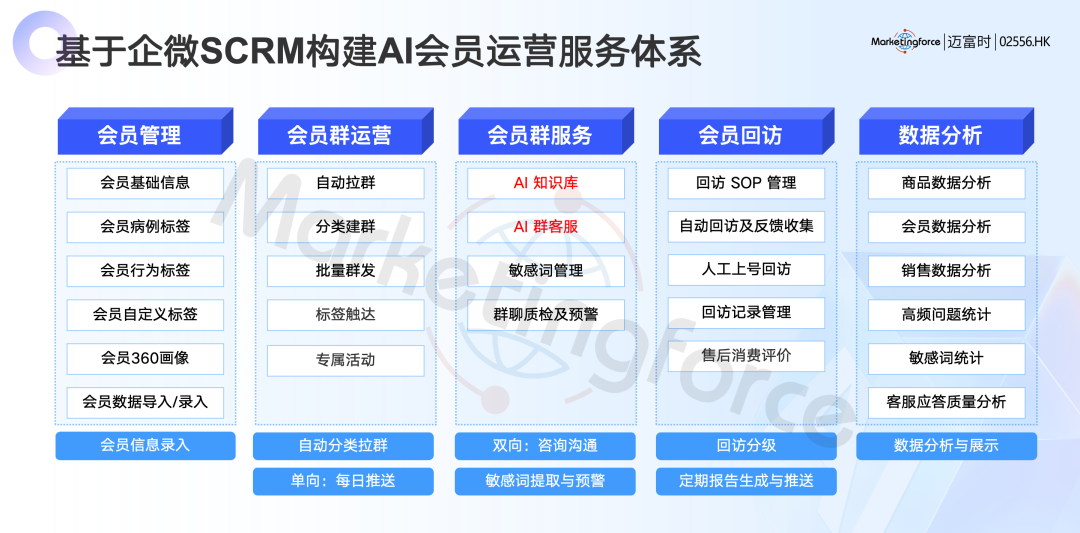 基于企微SCRM构建AI会员运营服务体系

Marketingforce | 迈富时 | 02556.HK

会员管理
会员基础信息
会员病例标签
会员行为标签
会员自定义标签
会员360画像
会员数据导入/录入
会员信息录入

会员群运营
自动拉群
分类建群
批量群发
标签触达
专属活动
自动分类拉群
单向：每日推送

会员群服务
AI 知识库
AI 群客服
敏感词管理
群聊质检及预警
双向：咨询沟通
敏感词提取与预警

会员回访
回访 SOP 管理
自动回访及反馈收集
人工上号回访
回访记录管理
售后消费评价
回访分级
定期报告生成与推送

数据分析
商品数据分析
会员数据分析
销售数据分析
高频问题统计
敏感词统计
客服应答质量分析
数据分析与展示

Marketingforce